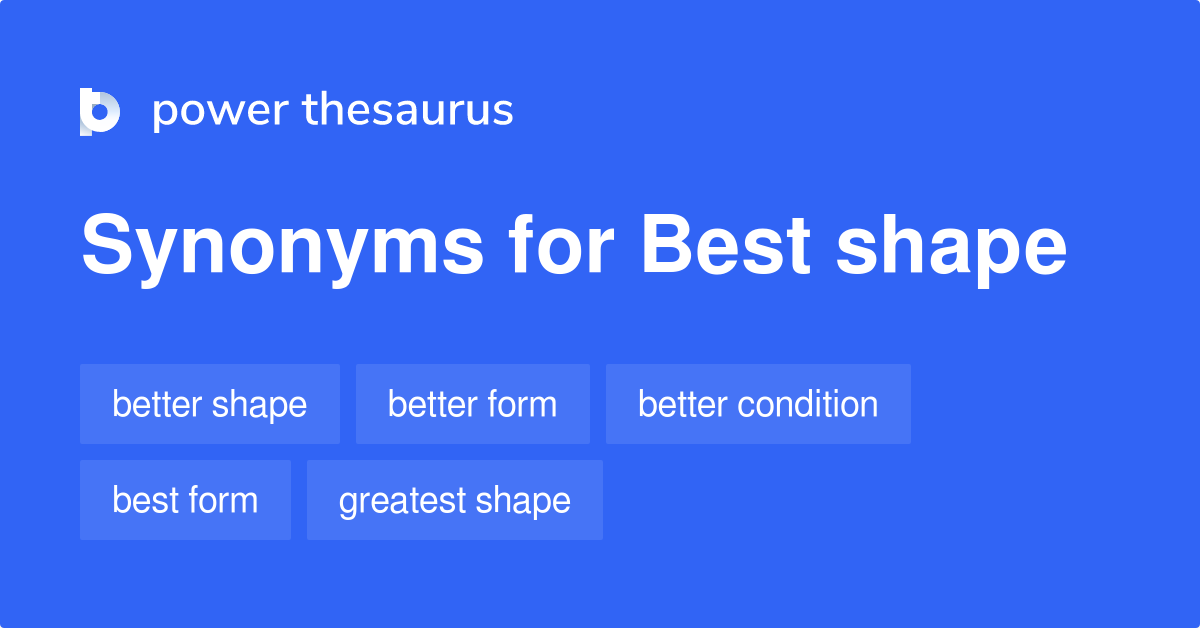 power thesaurus

Synonyms for Best shape

better shape
better form
better condition
best form
greatest shape